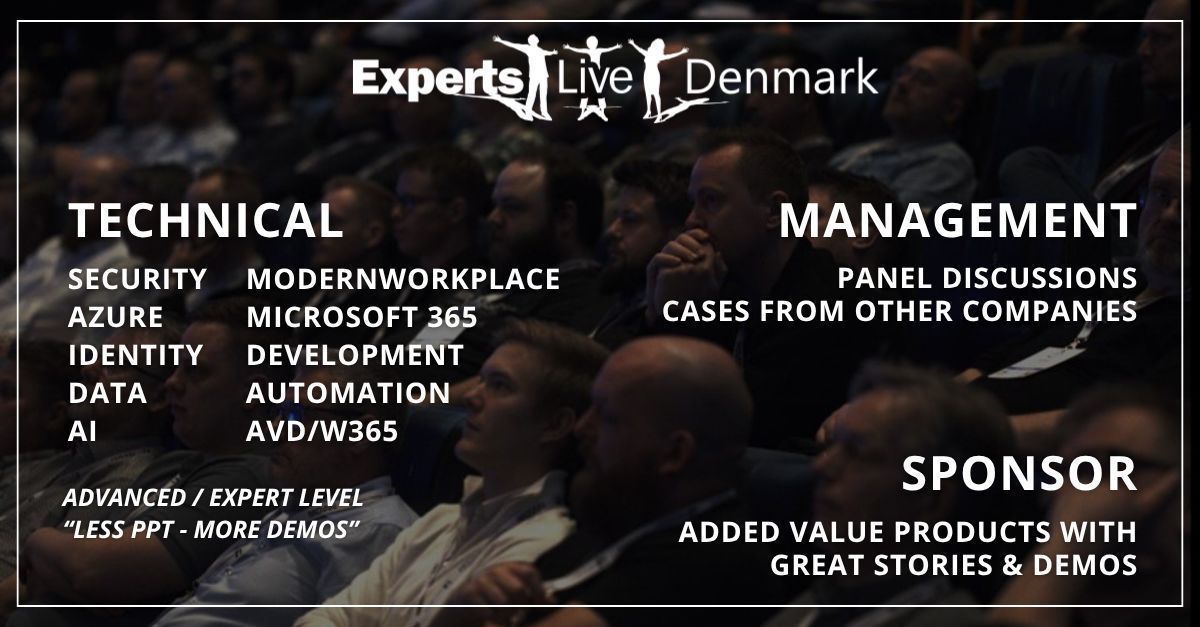 Experts Live Denmark

TECHNICAL

SECURITY
AZURE
IDENTITY
DATA
AI

MODERNWORKPLACE
MICROSOFT 365
DEVELOPMENT
AUTOMATION
AVD/W365

ADVANCED / EXPERT LEVEL
"LESS PPT - MORE DEMOS"

MANAGEMENT

PANEL DISCUSSIONS
CASES FROM OTHER COMPANIES

SPONSOR

ADDED VALUE PRODUCTS WITH GREAT STORIES & DEMOS